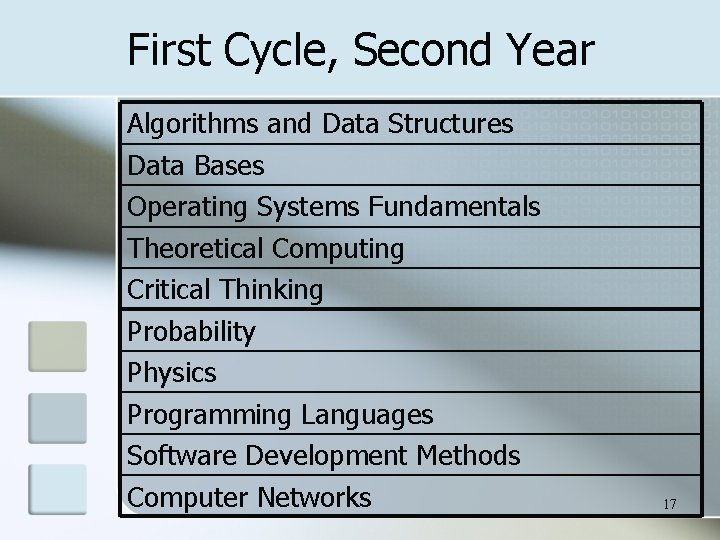 First Cycle, Second Year

| Algorithms and Data Structures |
|---|
| Data Bases |
| Operating Systems Fundamentals |
| Theoretical Computing |
| Critical Thinking |
| Probability |
| Physics |
| Programming Languages |
| Software Development Methods |
| Computer Networks |

17